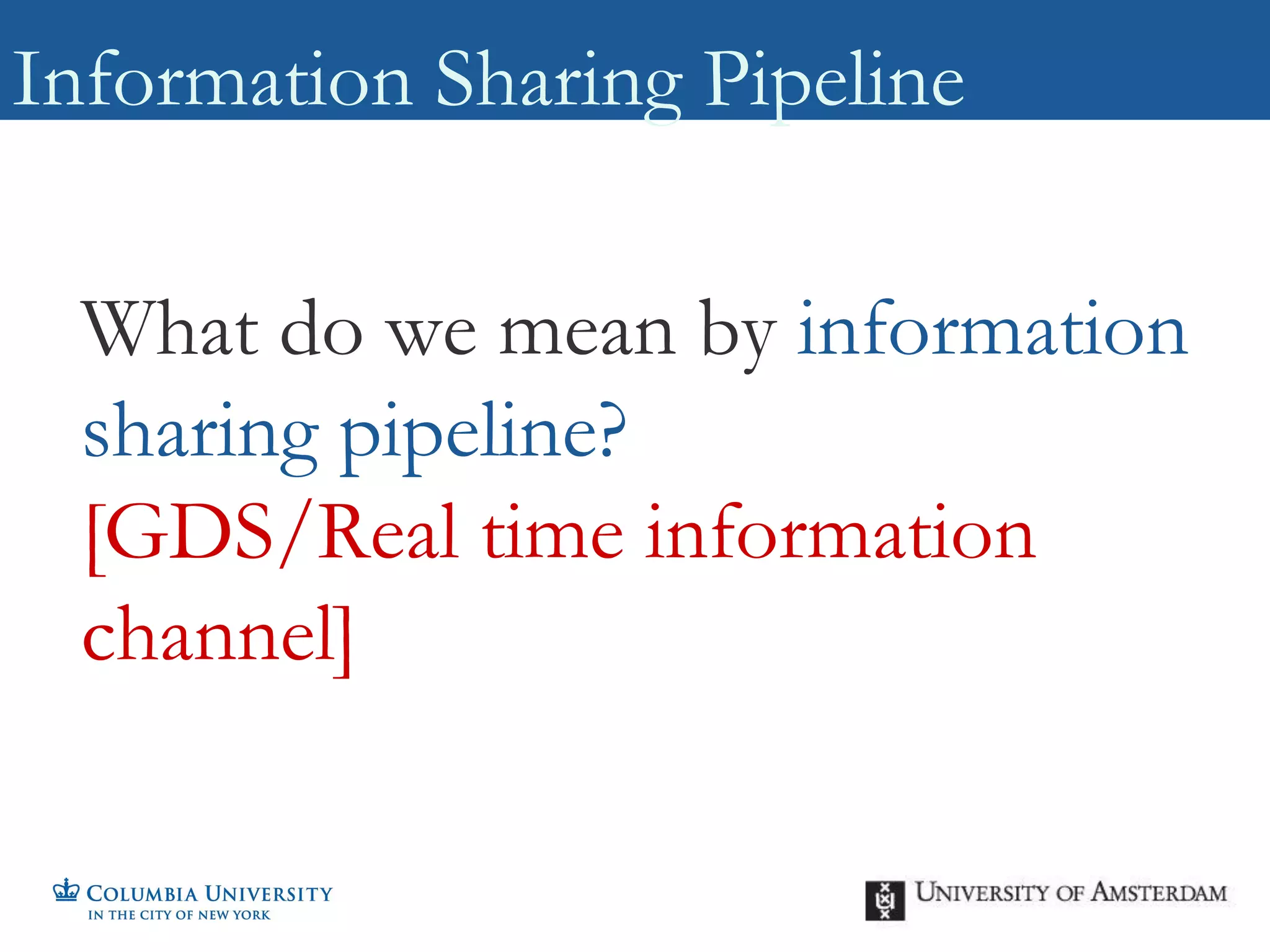 Information Sharing Pipeline

What do we mean by information sharing pipeline?
[GDS/Real time information channel]

COLUMBIA UNIVERSITY
IN THE CITY OF NEW YORK

UNIVERSITY OF AMSTERDAM